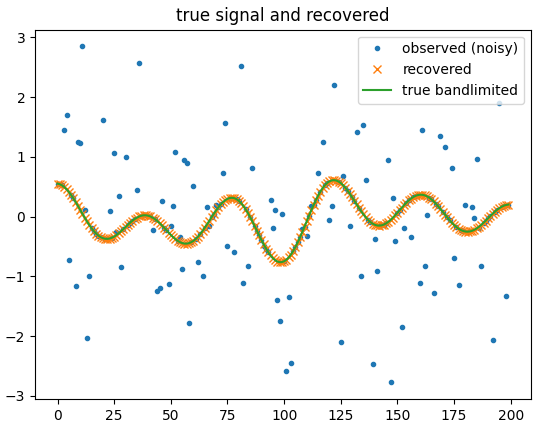 true signal and recovered

observed (noisy)
recovered
true bandlimited

3
2
1
0
−1
−2
−3

0
25
50
75
100
125
150
175
200